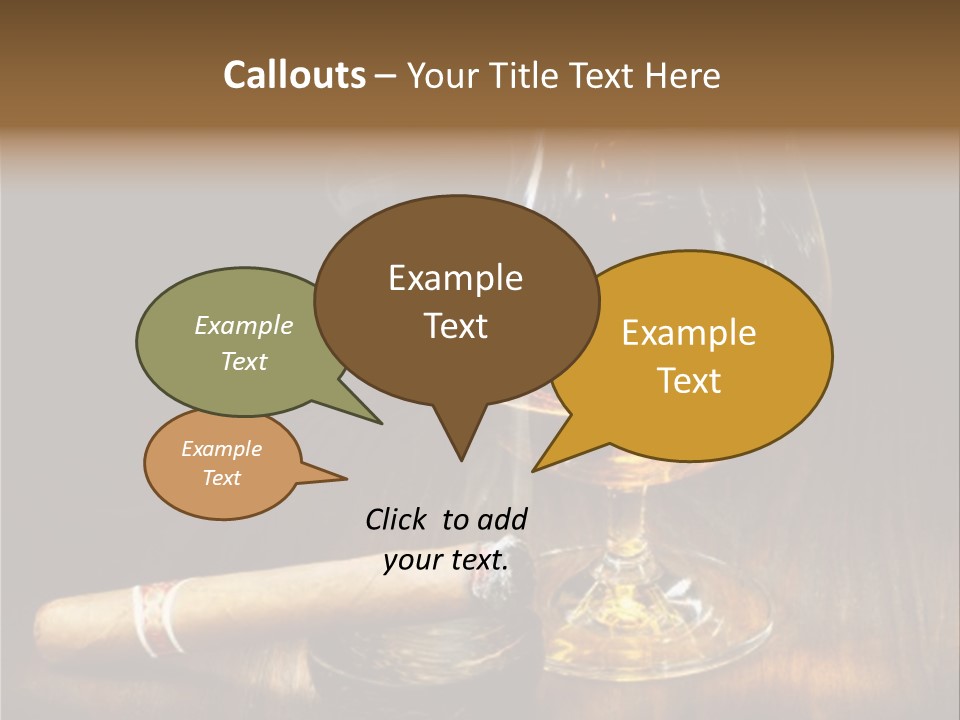 Callouts – Your Title Text Here

Example Text

Example Text

Example Text

Example Text

Click to add your text.